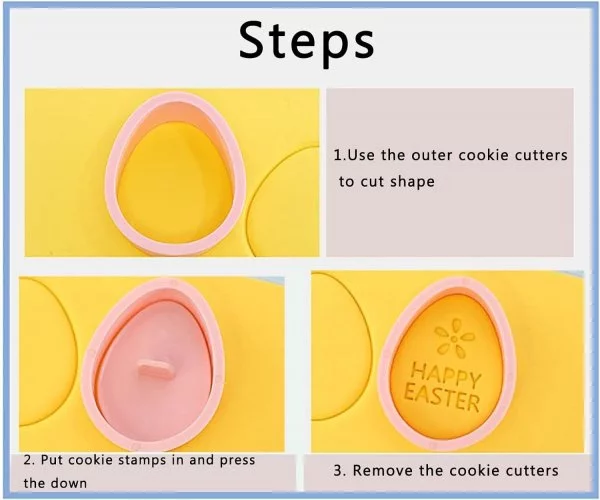 Steps

1.Use the outer cookie cutters to cut shape

HAPPY EASTER

2. Put cookie stamps in and press the down

3. Remove the cookie cutters